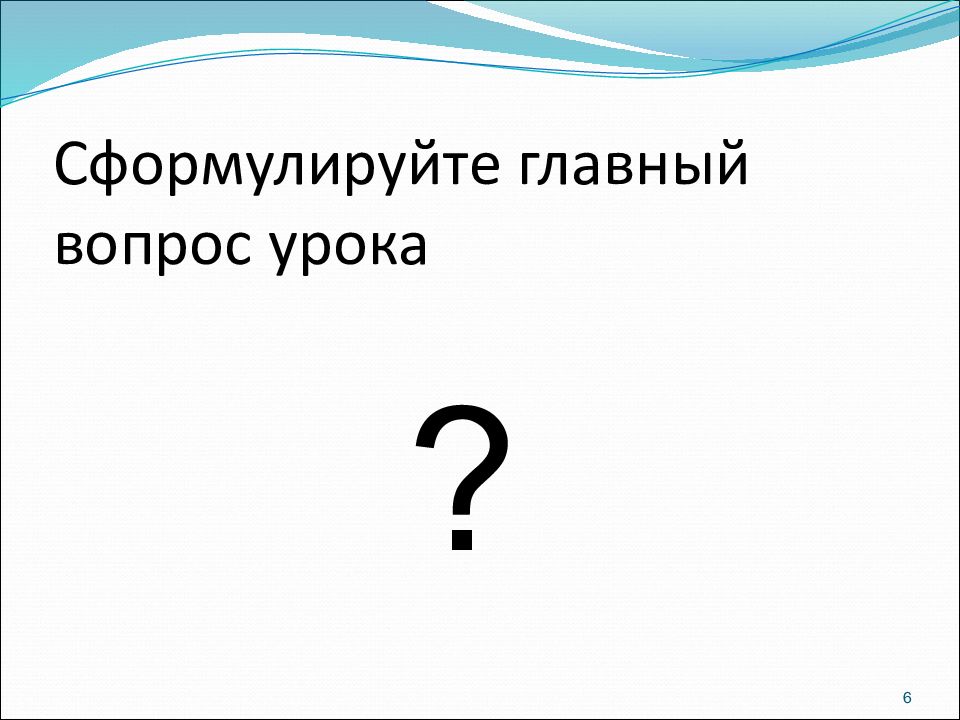 Сформулируйте главный вопрос урока

?

6